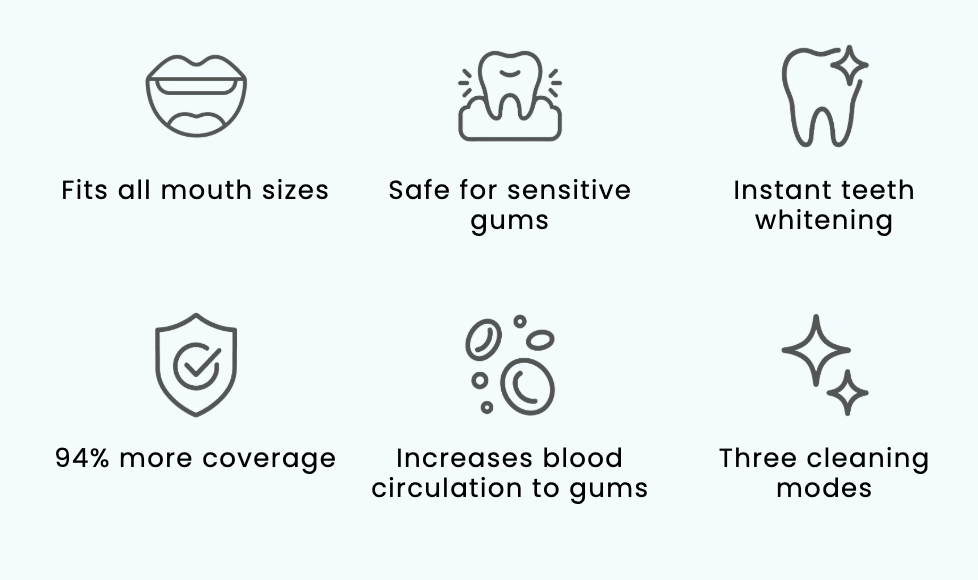 Fits all mouth sizes

Safe for sensitive gums

Instant teeth whitening

94% more coverage

Increases blood circulation to gums

Three cleaning modes